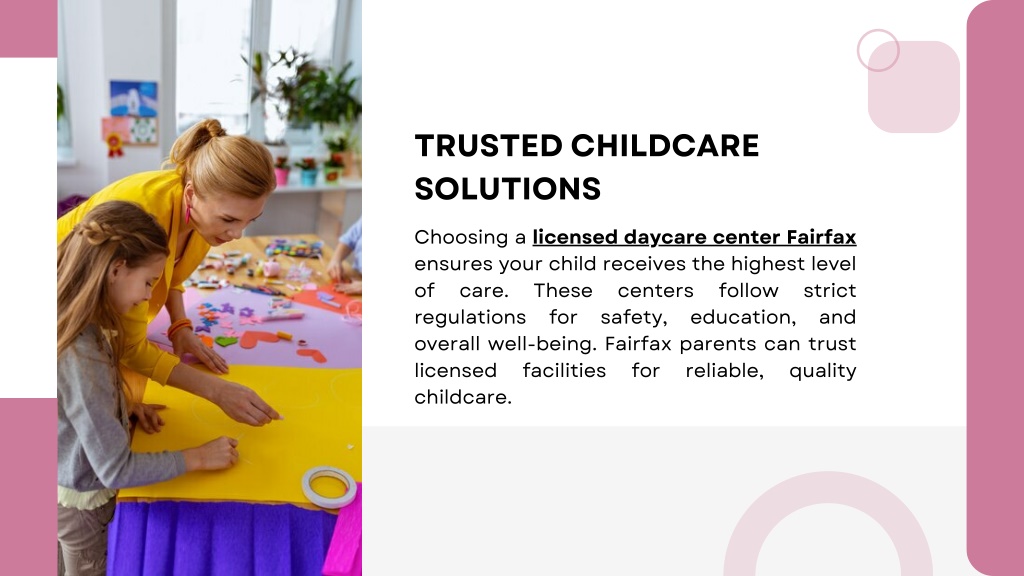 TRUSTED CHILDCARE SOLUTIONS

Choosing a licensed daycare center Fairfax ensures your child receives the highest level of care. These centers follow strict regulations for safety, education, and overall well-being. Fairfax parents can trust licensed facilities for reliable, quality childcare.